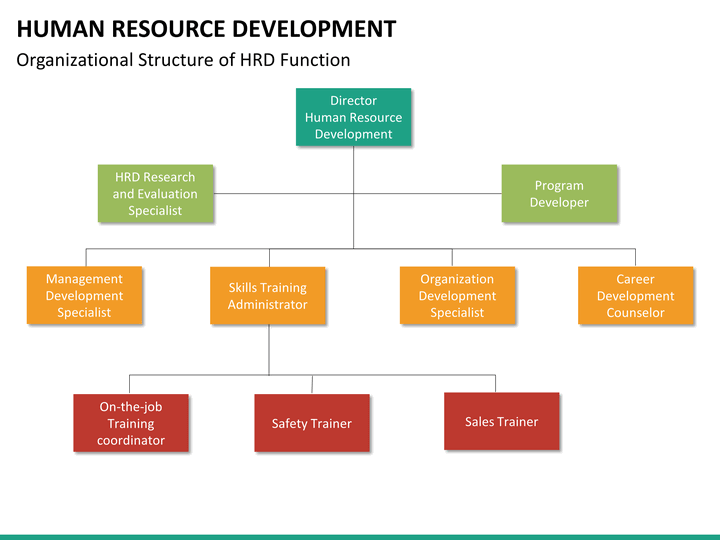 HUMAN RESOURCE DEVELOPMENT

Organizational Structure of HRD Function

Director Human Resource Development

HRD Research and Evaluation Specialist

Program Developer

Management Development Specialist

Skills Training Administrator

Organization Development Specialist

Career Development Counselor

On-the-job Training coordinator

Safety Trainer

Sales Trainer